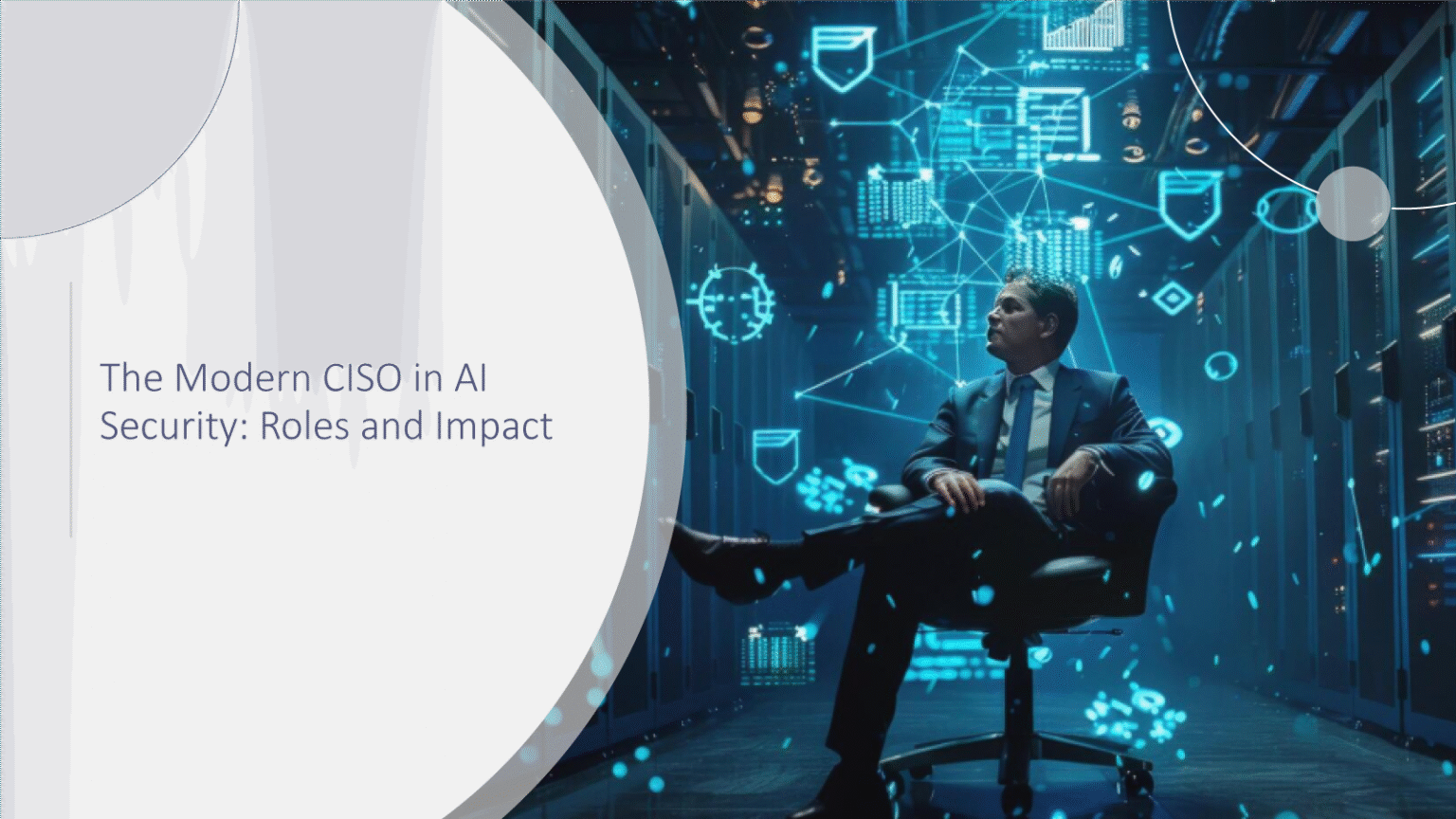 The Modern CISO in AI Security: Roles and Impact